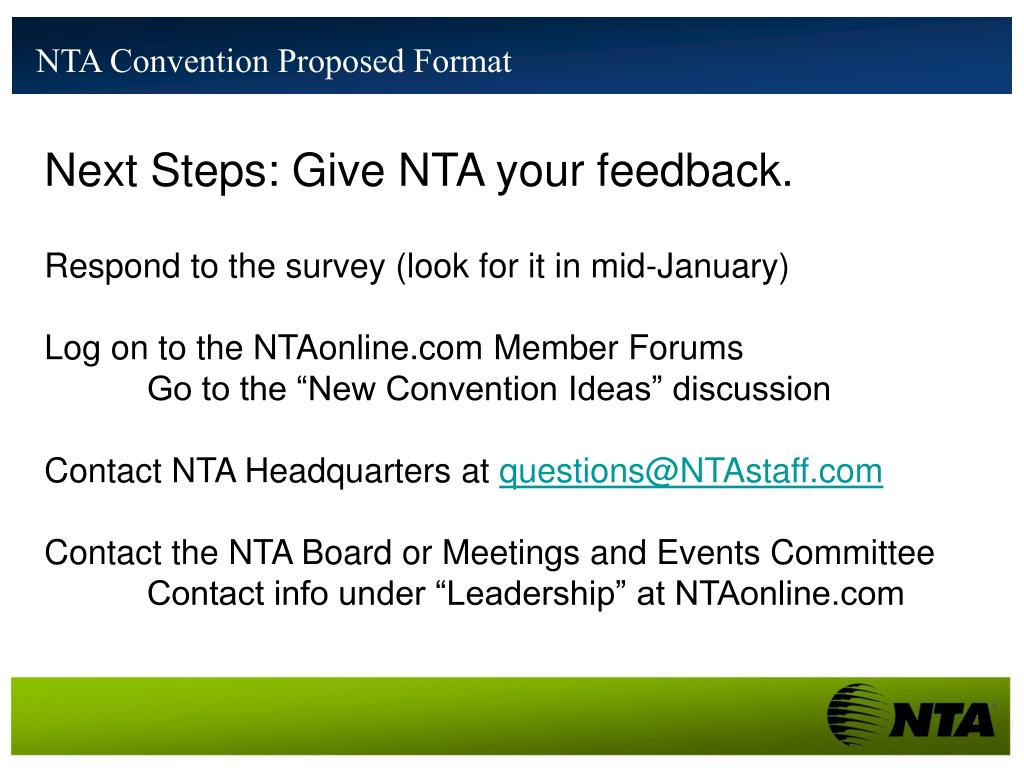 NTA Convention Proposed Format

Next Steps: Give NTA your feedback.

Respond to the survey (look for it in mid-January)

Log on to the NTAonline.com Member Forums
Go to the “New Convention Ideas” discussion

Contact NTA Headquarters at questions@NTAstaff.com

Contact the NTA Board or Meetings and Events Committee
Contact info under “Leadership” at NTAonline.com

NTA